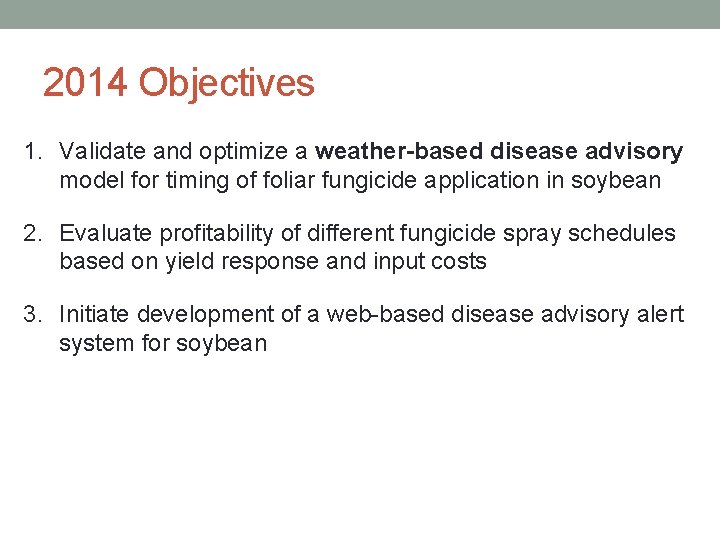 2014 Objectives

1. Validate and optimize a weather-based disease advisory model for timing of foliar fungicide application in soybean

2. Evaluate profitability of different fungicide spray schedules based on yield response and input costs

3. Initiate development of a web-based disease advisory alert system for soybean